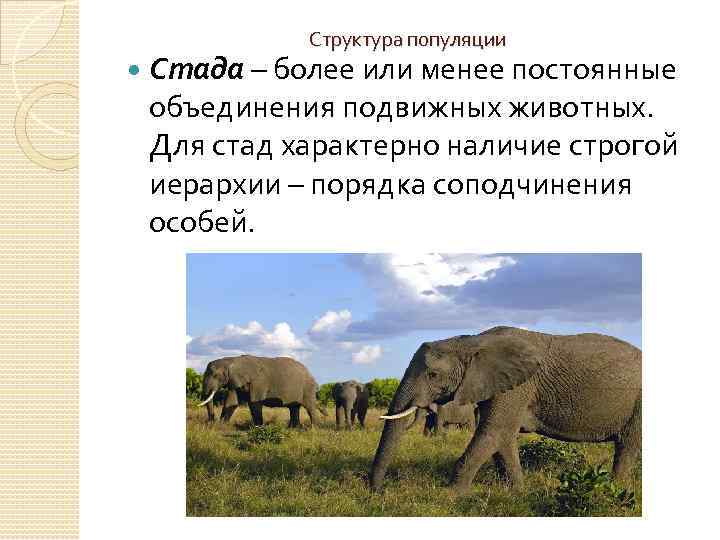 Структура популяции

Стада – более или менее постоянные объединения подвижных животных. Для стад характерно наличие строгой иерархии – порядка соподчинения особей.